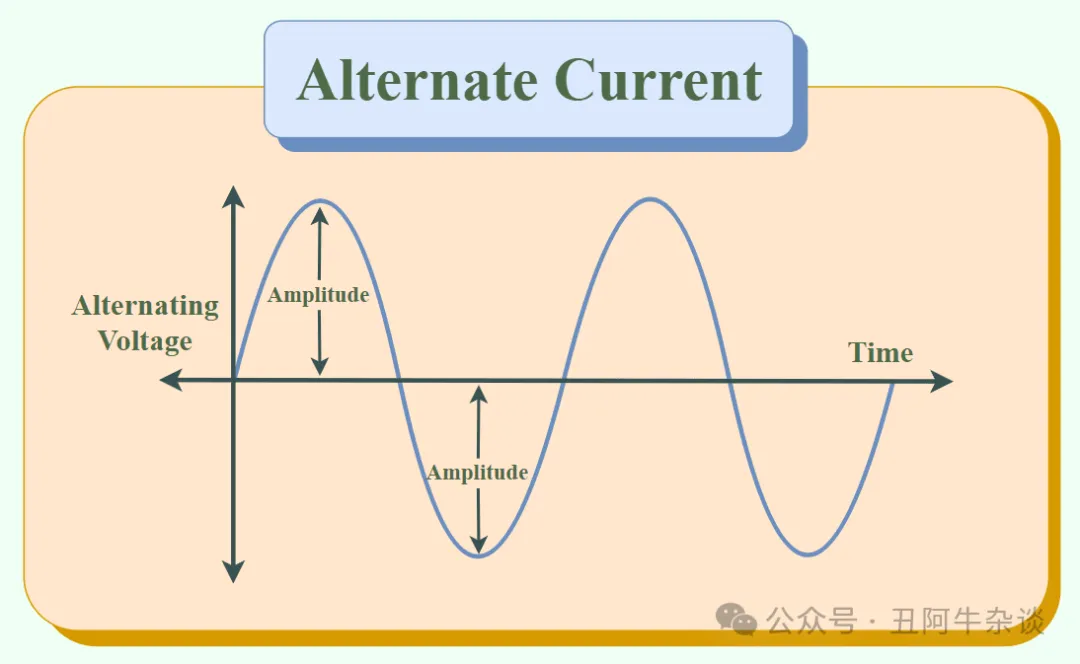 Alternate Current

Alternating Voltage

Amplitude

Time

Amplitude

公众号 · 丑阿牛杂谈